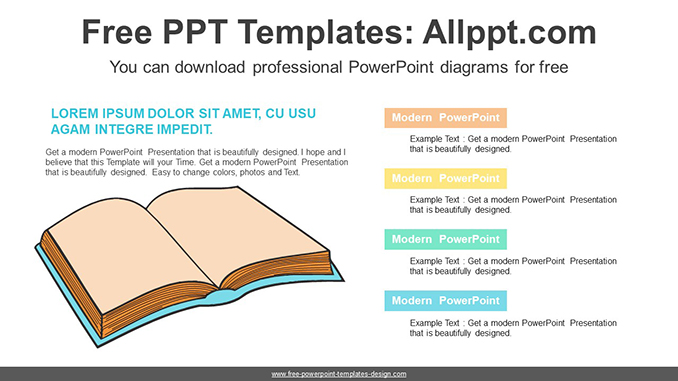 Free PPT Templates: Allppt.com

You can download professional PowerPoint diagrams for free

LOREM IPSUM DOLOR SIT AMET, CU USU AGAM INTEGRE IMPEDIT.

Get a modern PowerPoint Presentation that is beautifully designed. I hope and I believe that this Template will your Time. Get a modern PowerPoint Presentation that is beautifully designed. Easy to change colors, photos and Text.

Modern PowerPoint

Example Text : Get a modern PowerPoint Presentation that is beautifully designed.

Modern PowerPoint

Example Text : Get a modern PowerPoint Presentation that is beautifully designed.

Modern PowerPoint

Example Text : Get a modern PowerPoint Presentation that is beautifully designed.

Modern PowerPoint

Example Text : Get a modern PowerPoint Presentation that is beautifully designed.

www.free-powerpoint-templates-design.com